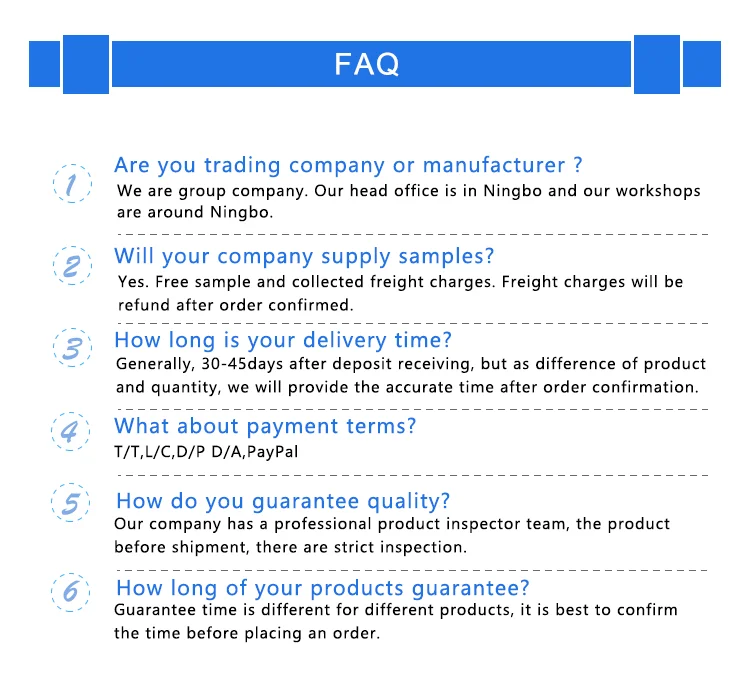 FAQ

1 Are you trading company or manufacturer ?
We are group company. Our head office is in Ningbo and our workshops are around Ningbo.

2 Will your company supply samples?
Yes. Free sample and collected freight charges. Freight charges will be refund after order confirmed.

3 How long is your delivery time?
Generally, 30-45days after deposit receiving, but as difference of product and quantity, we will provide the accurate time after order confirmation.

4 What about payment terms?
T/T,L/C,D/P D/A,PayPal

5 How do you guarantee quality?
Our company has a professional product inspector team, the product before shipment, there are strict inspection.

6 How long of your products guarantee?
Guarantee time is different for different products, it is best to confirm the time before placing an order.